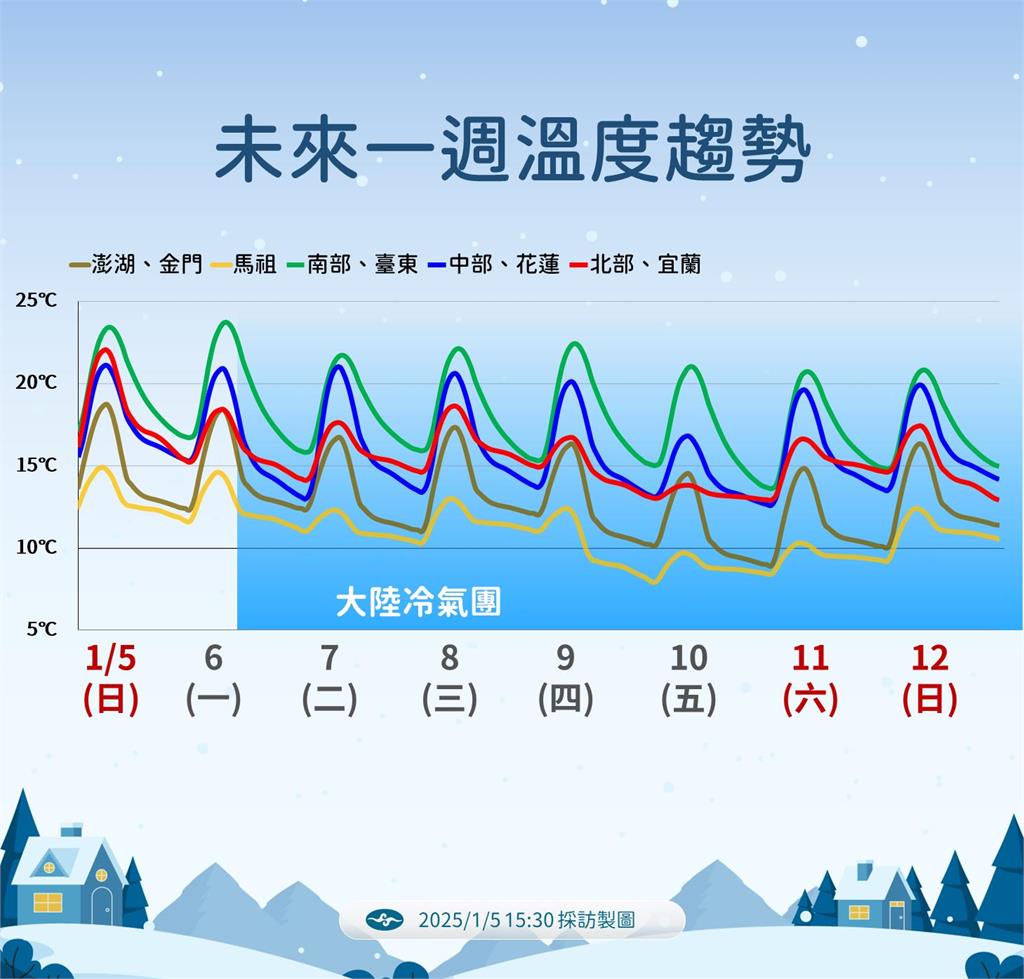 未來一週溫度趨勢

澎湖、金門 馬祖 南部、臺東 中部、花蓮 北部、宜蘭

25℃
20℃
15℃
10℃
5℃

大陸冷氣團

1/5 (日) 6 (一) 7 (二) 8 (三) 9 (四) 10 (五) 11 (六) 12 (日)

2025/1/5 15:30 採訪製圖